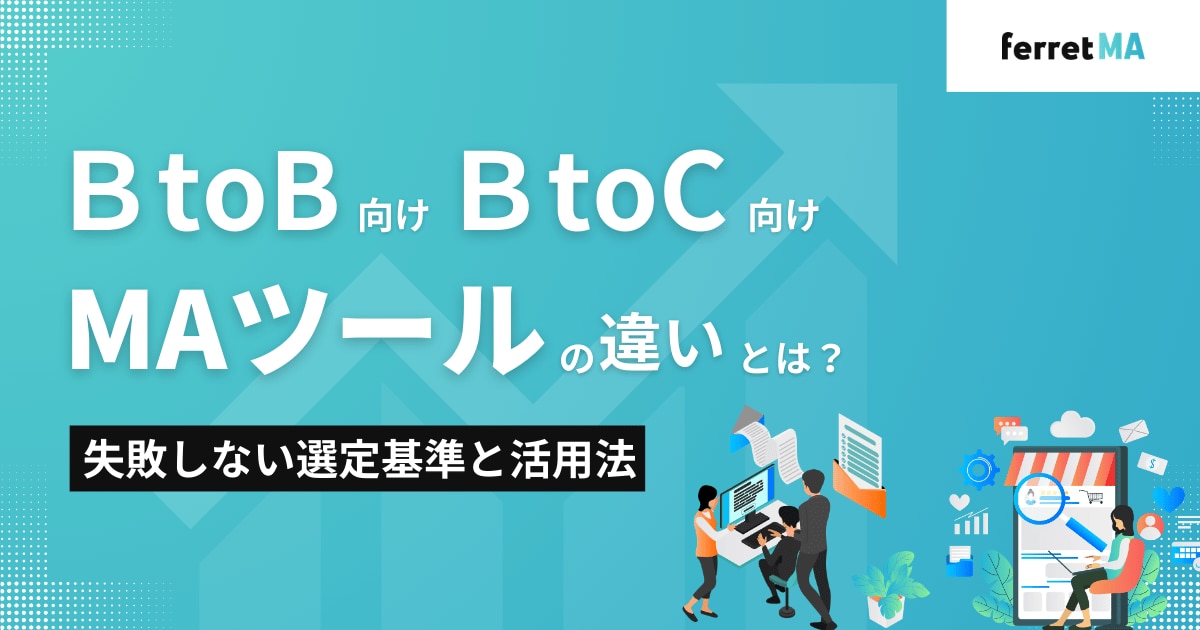 ferret MA

B toB 向け B toC 向け
MAツールの違いとは？

失敗しない選定基準と活用法